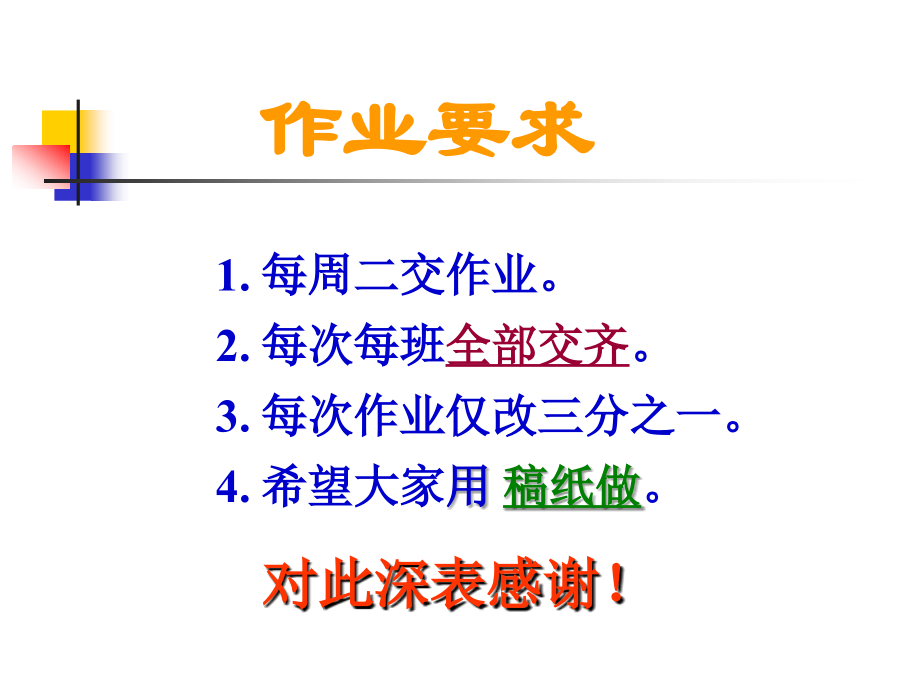 作业要求

1. 每周二交作业。
2. 每次每班全部交齐。
3. 每次作业仅改三分之一。
4. 希望大家用 稿纸做。

对此深表感谢！